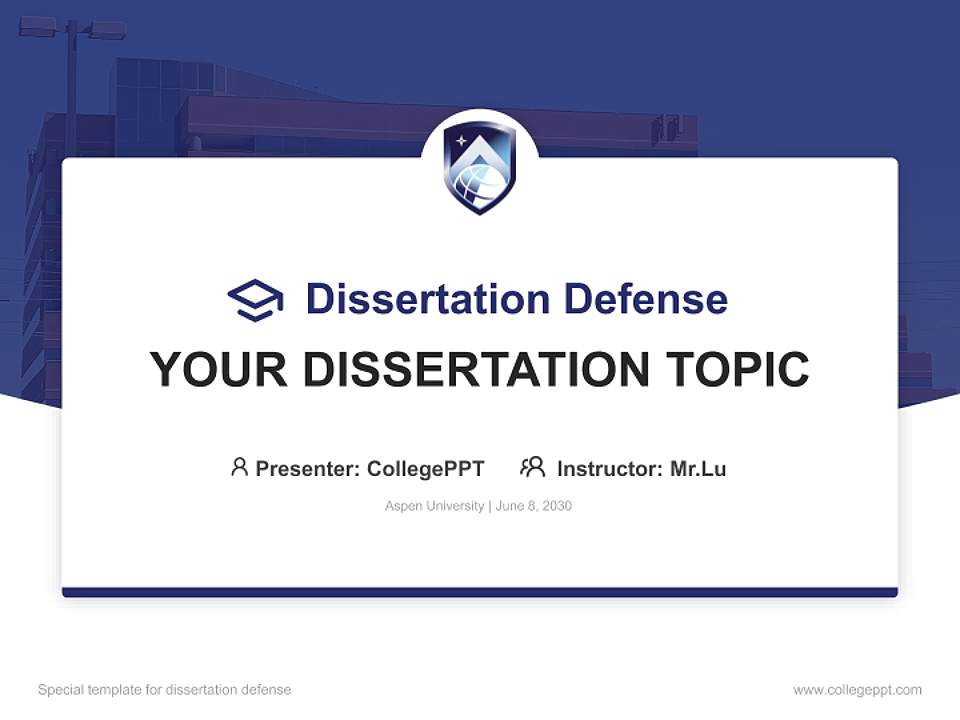 Dissertation Defense

YOUR DISSERTATION TOPIC

Presenter: CollegePPT    Instructor: Mr.Lu

Aspen University | June 8, 2030

Special template for dissertation defense

www.collegeppt.com